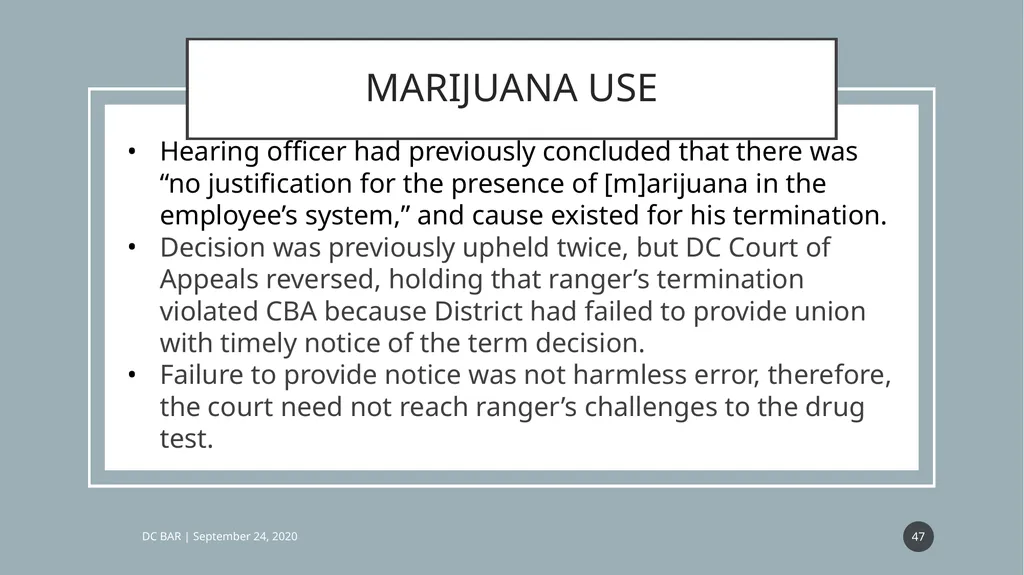 MARIJUANA USE

• Hearing officer had previously concluded that there was “no justification for the presence of [m]arijuana in the employee’s system,” and cause existed for his termination.
• Decision was previously upheld twice, but DC Court of Appeals reversed, holding that ranger’s termination violated CBA because District had failed to provide union with timely notice of the term decision.
• Failure to provide notice was not harmless error, therefore, the court need not reach ranger’s challenges to the drug test.

DC BAR | September 24, 2020

47